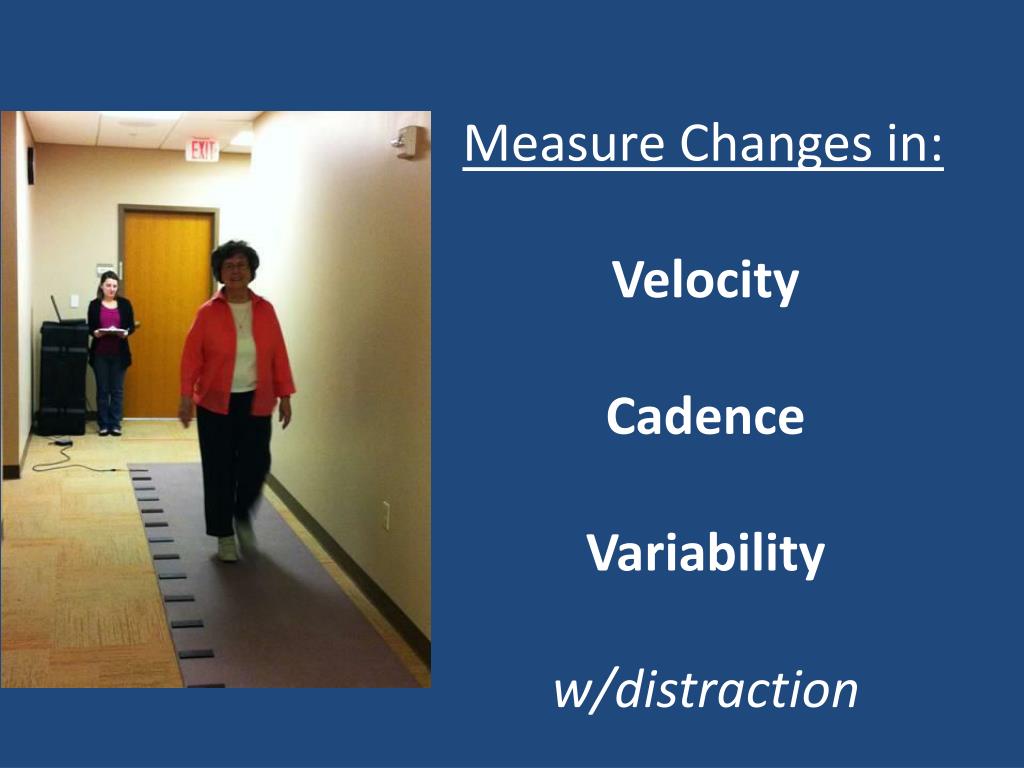 EXIT

Measure Changes in:

Velocity

Cadence

Variability

w/distraction